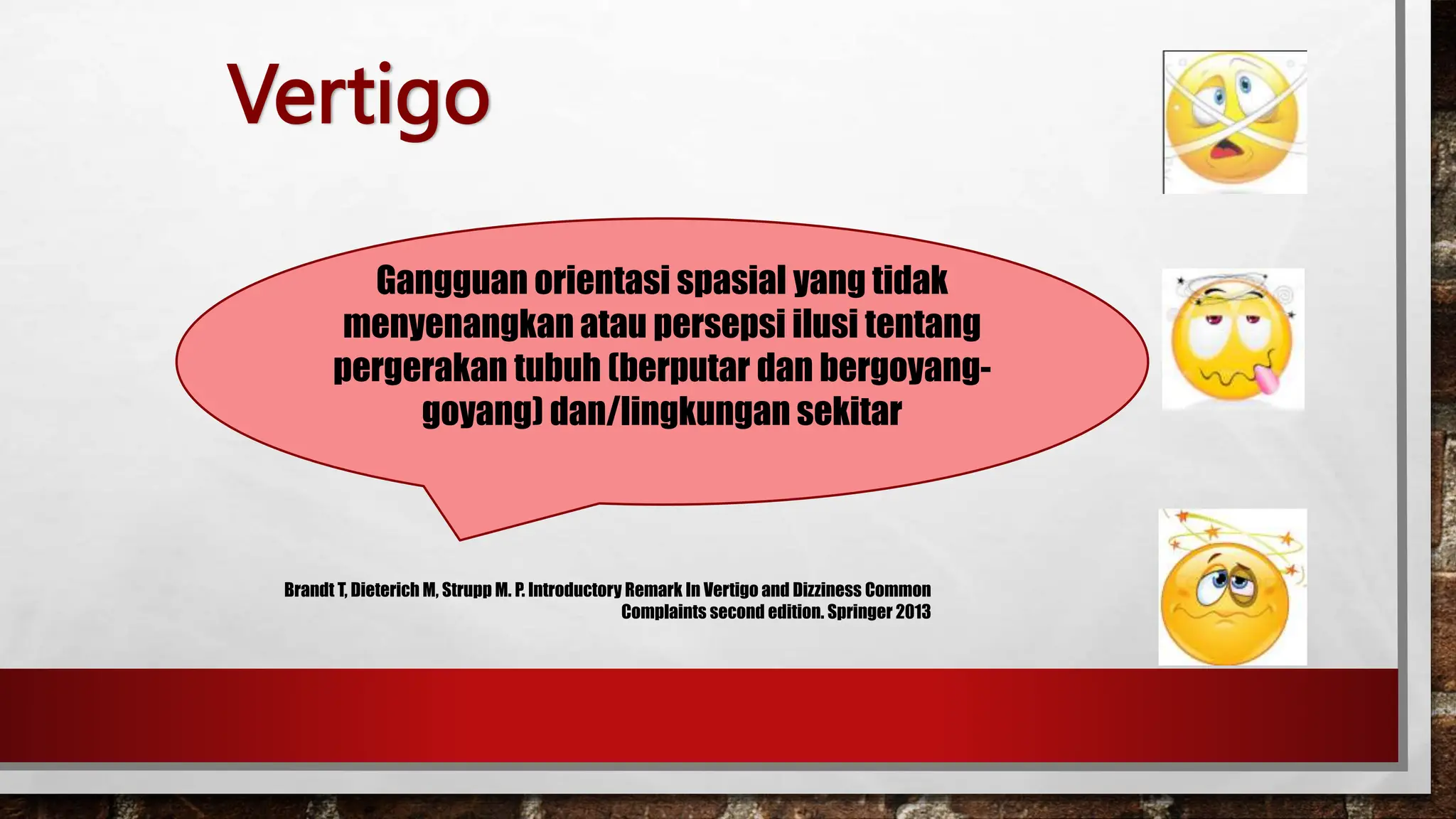 Vertigo

Gangguan orientasi spasial yang tidak menyenangkan atau persepsi ilusi tentang pergerakan tubuh (berputar dan bergoyang-goyang) dan/lingkungan sekitar

Brandt T, Dieterich M, Strupp M. P. Introductory Remark In Vertigo and Dizziness Common Complaints second edition. Springer 2013